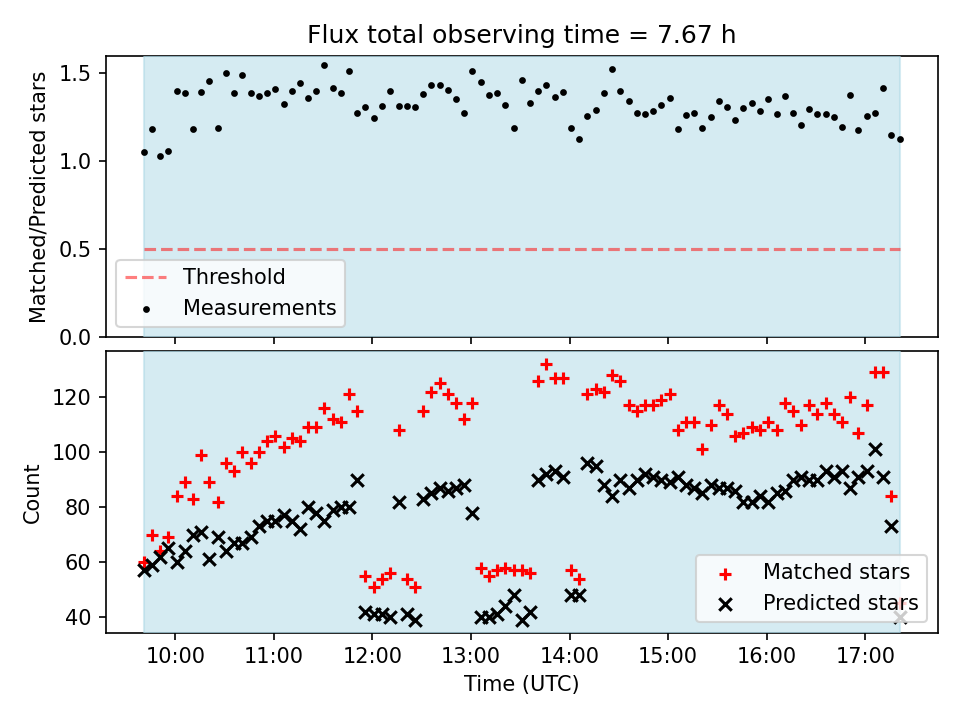 Flux total observing time = 7.67 h

Matched/Predicted stars

1.5
1.0
0.5
0.0

Threshold
Measurements

Count

120
100
80
60
40

Matched stars
Predicted stars

10:00 11:00 12:00 13:00 14:00 15:00 16:00 17:00

Time (UTC)